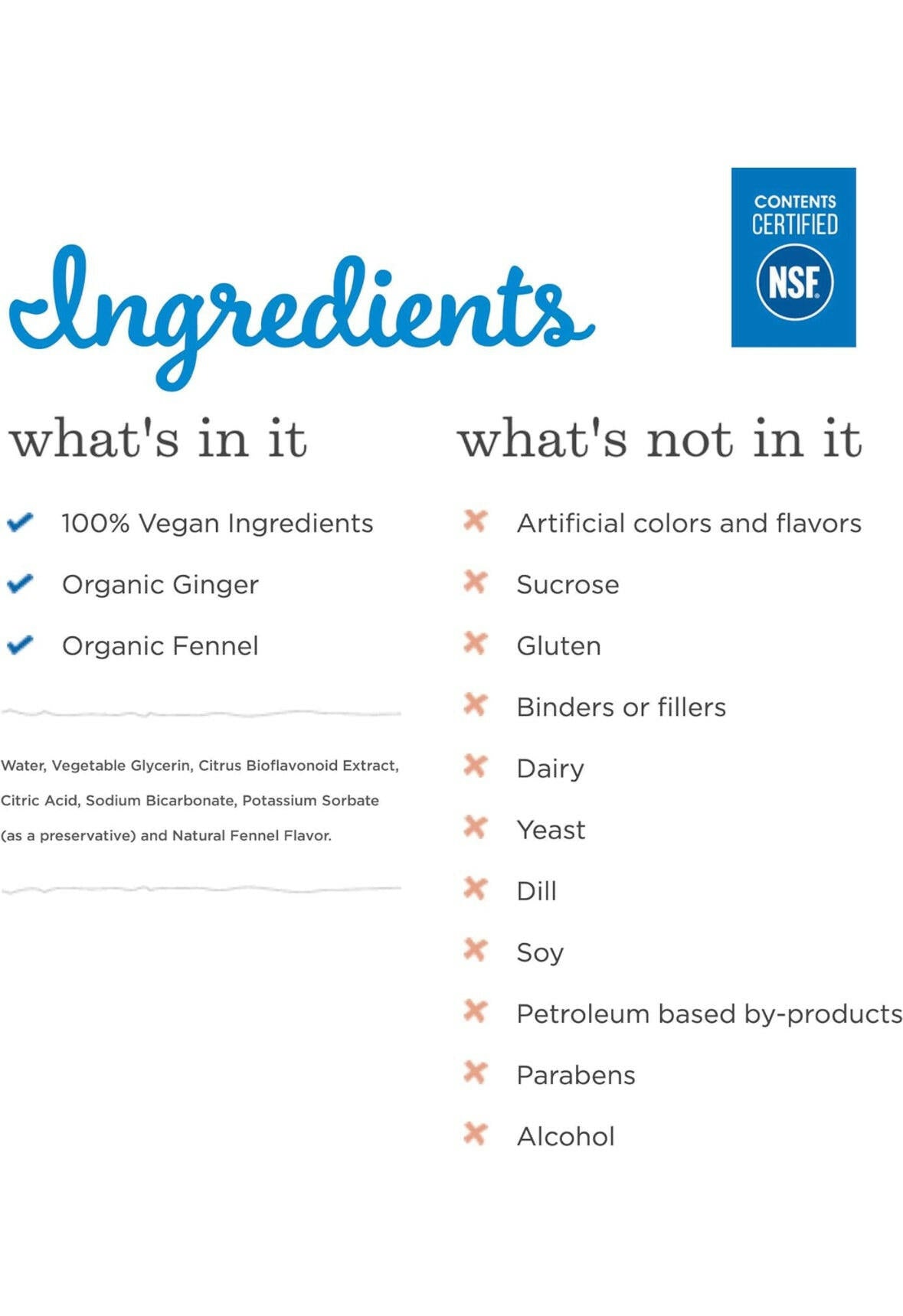 Ingredients

CONTENTS CERTIFIED
NSF

what's in it

100% Vegan Ingredients

Organic Ginger

Organic Fennel

Water, Vegetable Glycerin, Citrus Bioflavonoid Extract, Citric Acid, Sodium Bicarbonate, Potassium Sorbate (as a preservative) and Natural Fennel Flavor.

what's not in it

Artificial colors and flavors

Sucrose

Gluten

Binders or fillers

Dairy

Yeast

Dill

Soy

Petroleum based by-products

Parabens

Alcohol